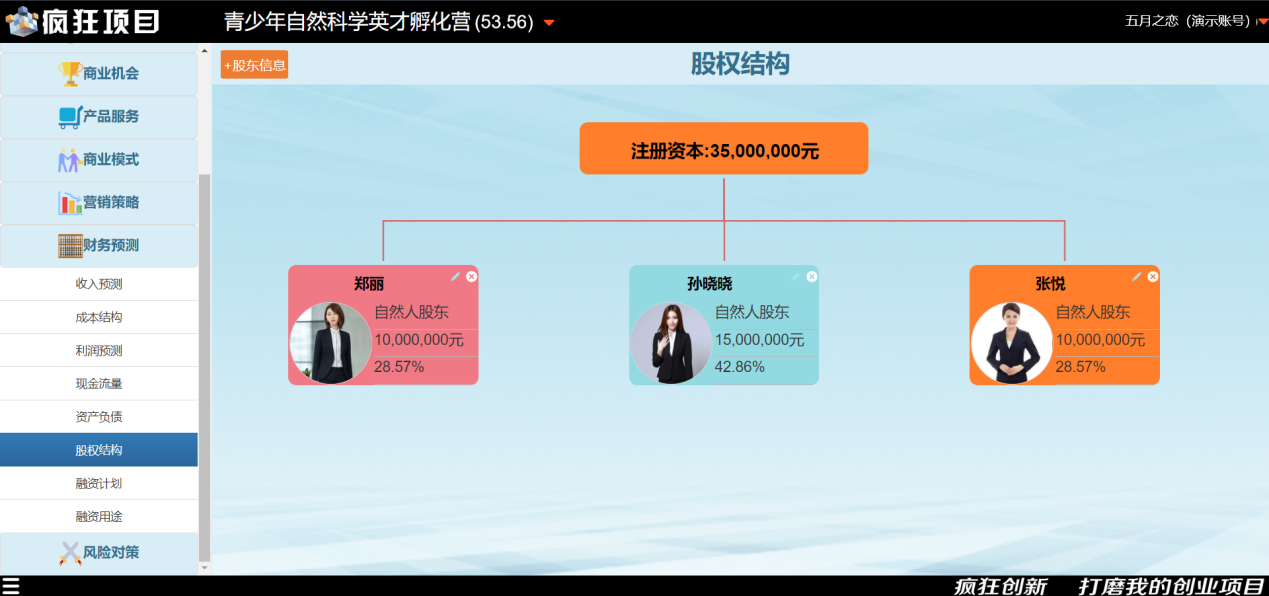 疯狂项目

青少年自然科学英才孵化营 (53.56)

五月之恋（演示账号）

商业机会
产品服务
商业模式
营销策略
财务预测
收入预测
成本结构
利润预测
现金流量
资产负债
股权结构
融资计划
融资用途
风险对策

+股东信息

股权结构

注册资本:35,000,000元

郑丽
自然人股东
10,000,000元
28.57%

孙晓晓
自然人股东
15,000,000元
42.86%

张悦
自然人股东
10,000,000元
28.57%

疯狂创新 打磨我的创业项目